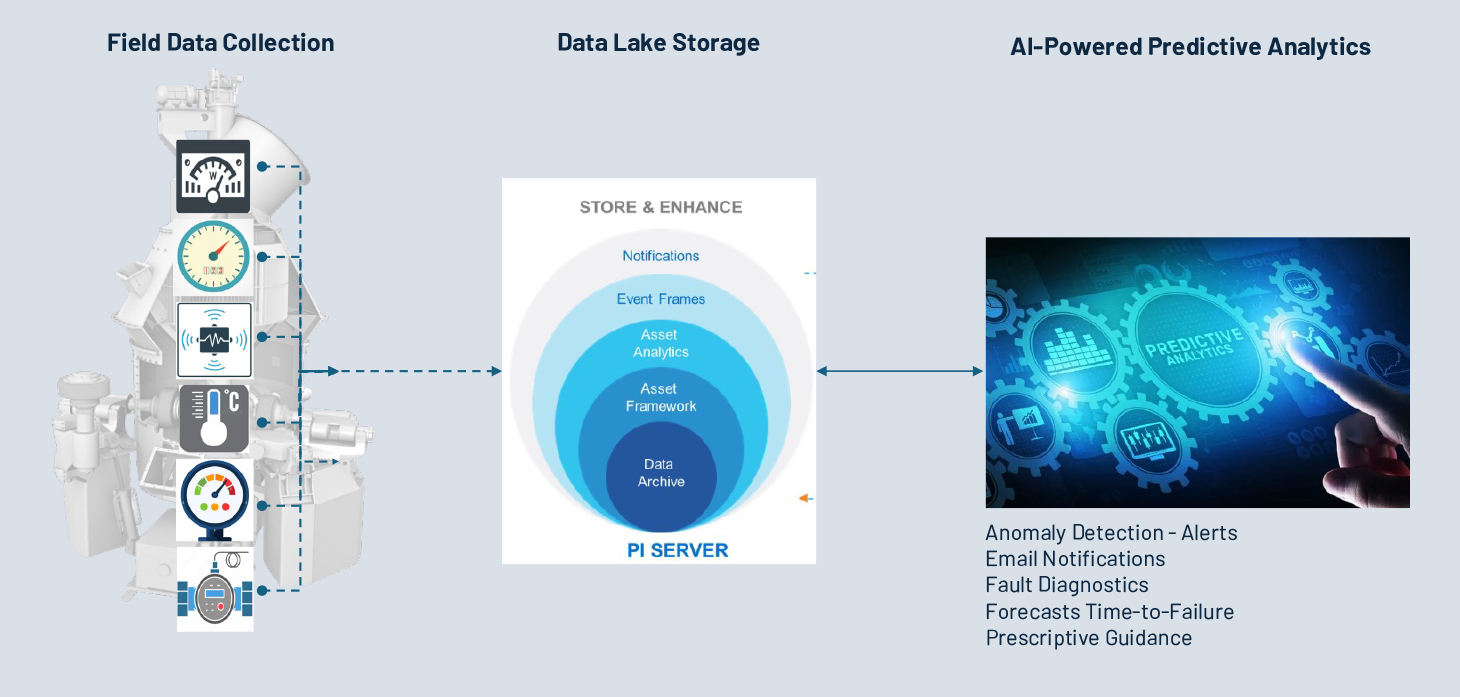 Field Data Collection

W

°C

Data Lake Storage

STORE & ENHANCE

Notifications

Event Frames

Asset Analytics

Asset Framework

Data Archive

PI SERVER

AI-Powered Predictive Analytics

PREDICTIVE ANALYTICS

Anomaly Detection - Alerts
Email Notifications
Fault Diagnostics
Forecasts Time-to-Failure
Prescriptive Guidance